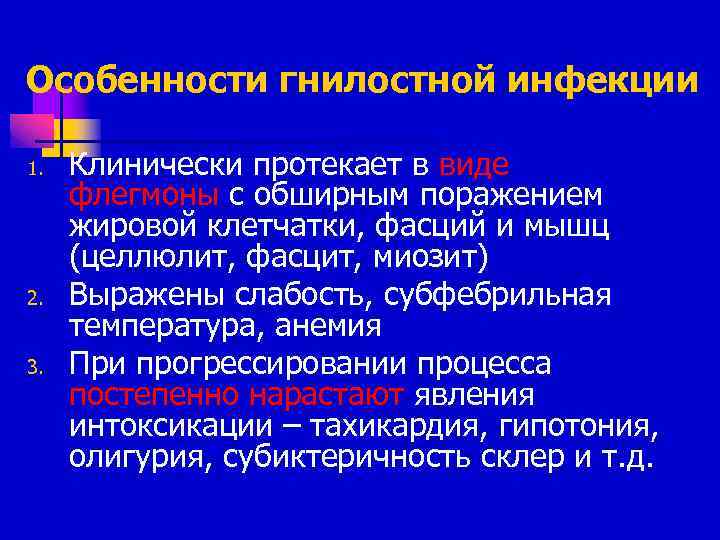 Особенности гнилостной инфекции

1. Клинически протекает в виде флегмоны с обширным поражением жировой клетчатки, фасций и мышц (целлюлит, фасцит, миозит)
2. Выражены слабость, субфебрильная температура, анемия
3. При прогрессировании процесса постепенно нарастают явления интоксикации – тахикардия, гипотония, олигурия, субиктеричность склер и т.д.